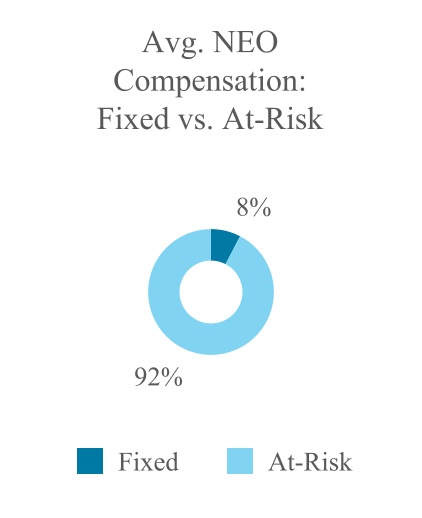 Avg. NEO Compensation: Fixed vs. At-Risk

8%

92%

Fixed At-Risk